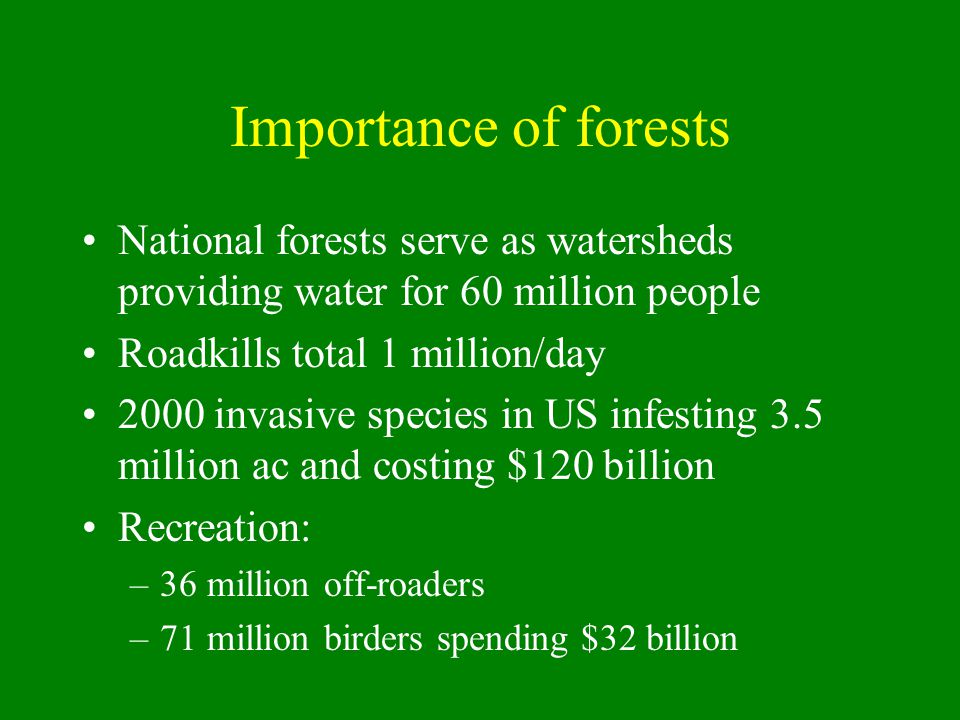 Importance of forests

• National forests serve as watersheds providing water for 60 million people
• Roadkills total 1 million/day
• 2000 invasive species in US infesting 3.5 million ac and costing \$120 billion
• Recreation:
– 36 million off-roaders
– 71 million birders spending \$32 billion